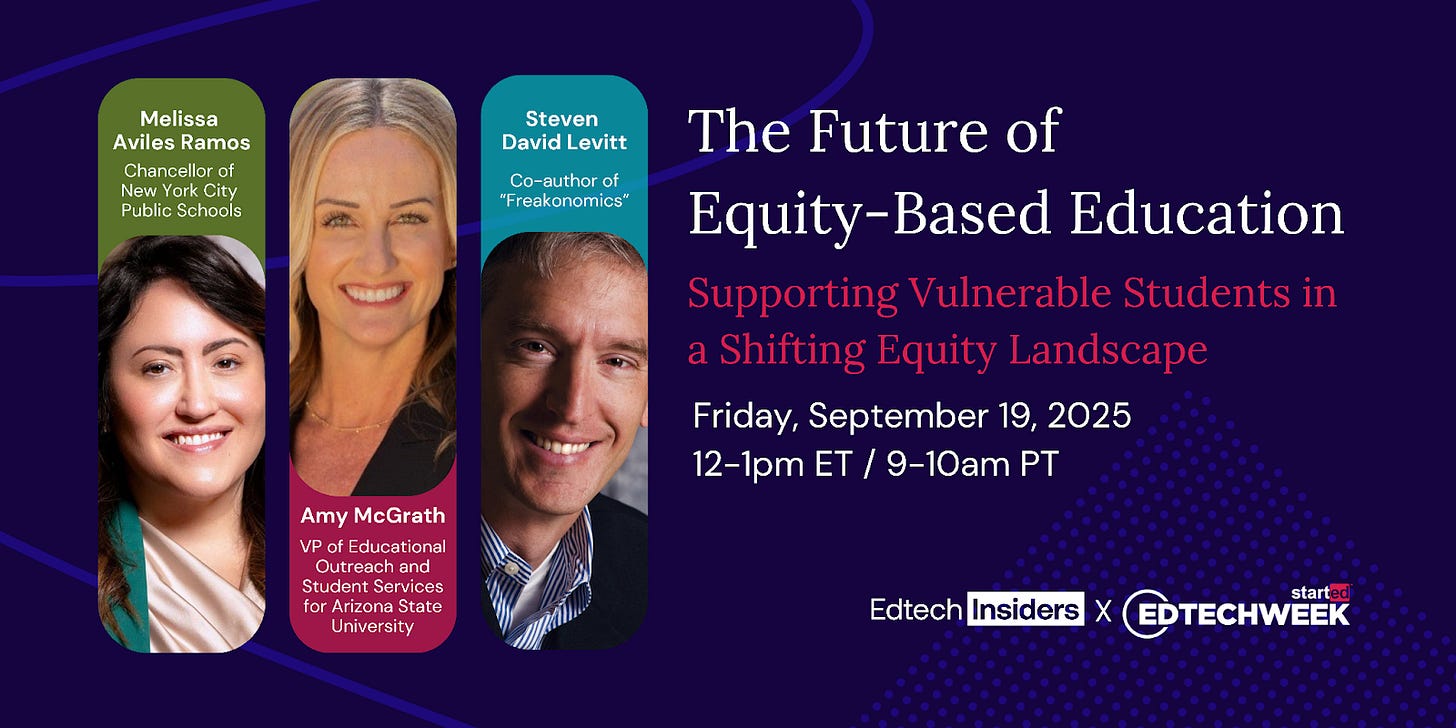 Melissa Aviles Ramos
Chancellor of New York City Public Schools

Amy McGrath
VP of Educational Outreach and Student Services for Arizona State University

Steven David Levitt
Co-author of "Freakonomics"

The Future of Equity-Based Education

Supporting Vulnerable Students in a Shifting Equity Landscape

Friday, September 19, 2025
12-1pm ET / 9-10am PT

Edtech Insiders X started EDTECHWEEK